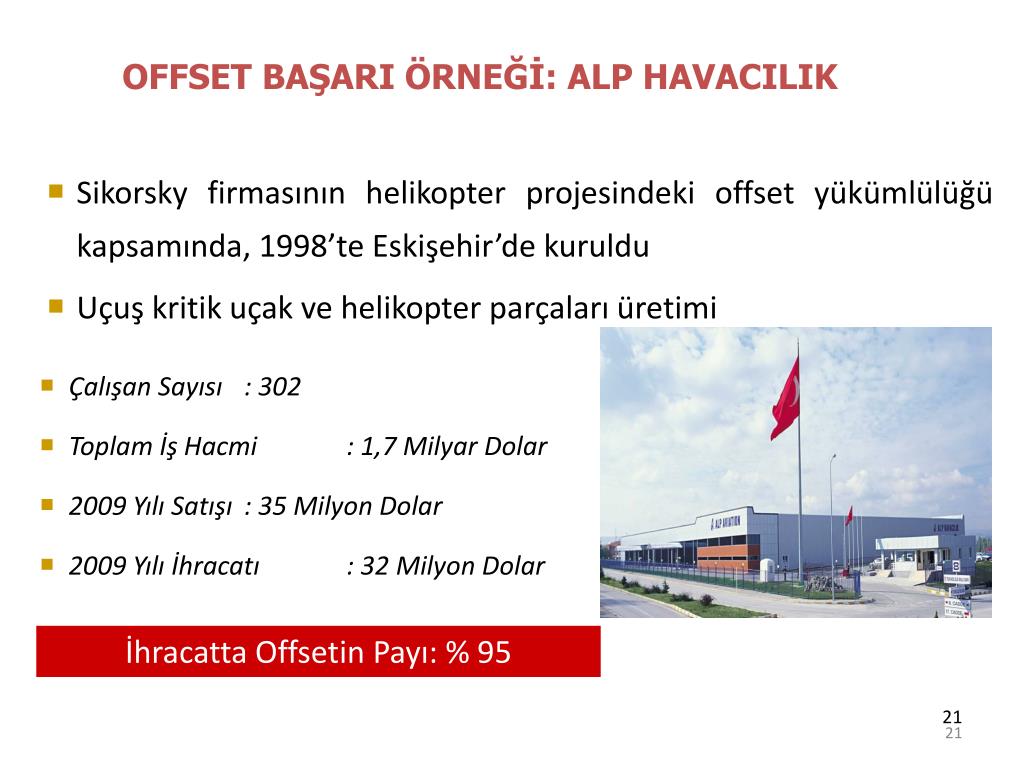 OFFSET BAŞARI ÖRNEĞİ: ALP HAVACILIK

Sikorsky firmasının helikopter projesindeki offset yükümlülüğü kapsamında, 1998'te Eskişehir'de kuruldu

Uçuş kritik uçak ve helikopter parçaları üretimi

Çalışan Sayısı : 302

Toplam İş Hacmi : 1,7 Milyar Dolar

2009 Yılı Satışı : 35 Milyon Dolar

2009 Yılı İhracatı : 32 Milyon Dolar

ALP AVIATION

ALP HAVACILIK

İhracatta Offsetin Payı: % 95

21
21